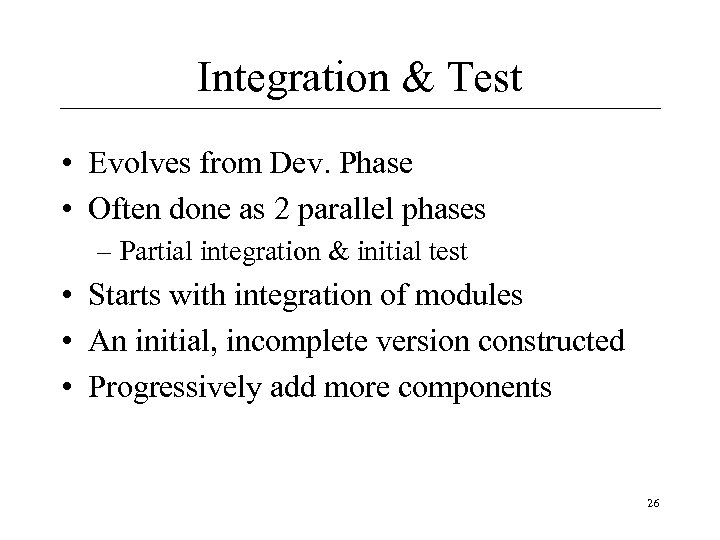 Integration & Test

• Evolves from Dev. Phase
• Often done as 2 parallel phases
– Partial integration & initial test
• Starts with integration of modules
• An initial, incomplete version constructed
• Progressively add more components

26